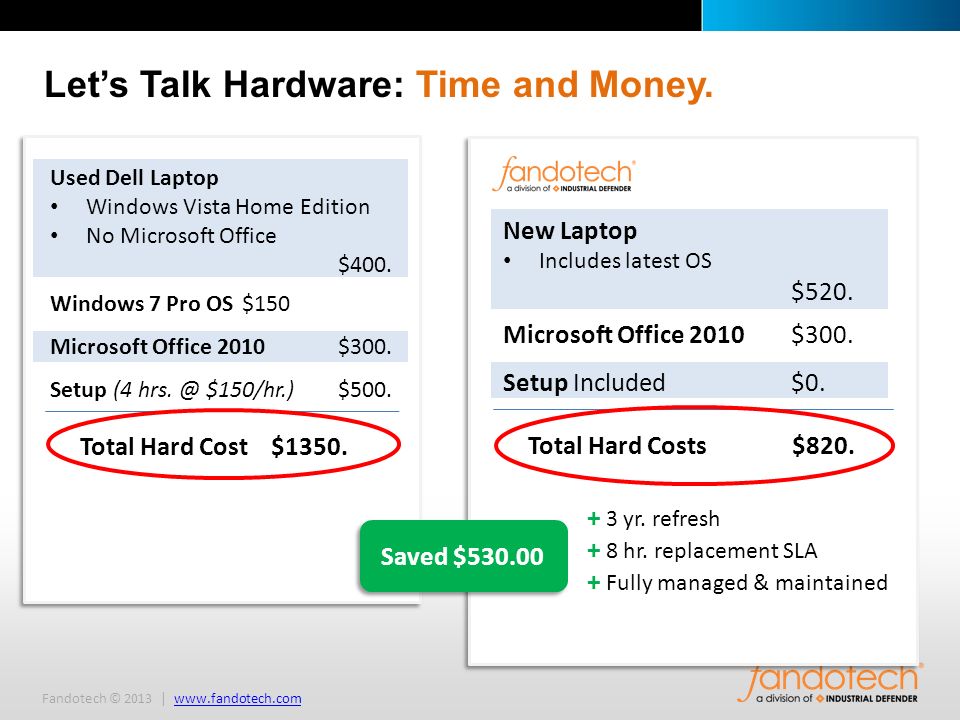 Let's Talk Hardware: Time and Money.

Used Dell Laptop
• Windows Vista Home Edition
• No Microsoft Office
$400.

Windows 7 Pro OS $150

Microsoft Office 2010 $300.

Setup (4 hrs. @ $150/hr.) $500.

Total Hard Cost $1350.

fandotech
a division of INDUSTRIAL DEFENDER

New Laptop
• Includes latest OS
$520.

Microsoft Office 2010 $300.

Setup Included $0.

Total Hard Costs $820.

Saved $530.00

+ 3 yr. refresh
+ 8 hr. replacement SLA
+ Fully managed & maintained

Fandotech © 2013 | www.fandotech.com

fandotech
a division of INDUSTRIAL DEFENDER